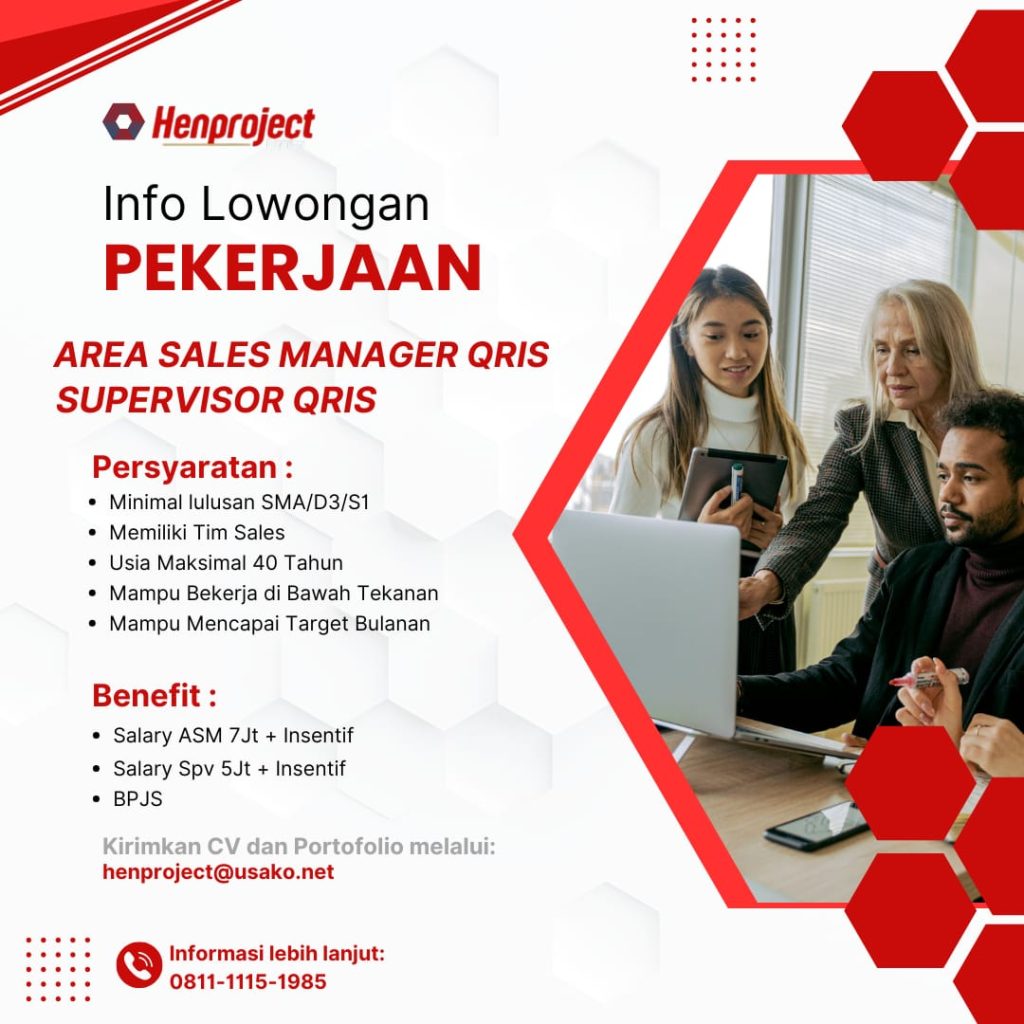 Henproject

Info Lowongan
PEKERJAAN

AREA SALES MANAGER QRIS
SUPERVISOR QRIS

Persyaratan :
• Minimal lulusan SMA/D3/S1
• Memiliki Tim Sales
• Usia Maksimal 40 Tahun
• Mampu Bekerja di Bawah Tekanan
• Mampu Mencapai Target Bulanan

Benefit :
• Salary ASM 7Jt + Insentif
• Salary Spv 5Jt + Insentif
• BPJS

Kirimkan CV dan Portofolio melalui:
henproject@usako.net

Informasi lebih lanjut:
0811-1115-1985